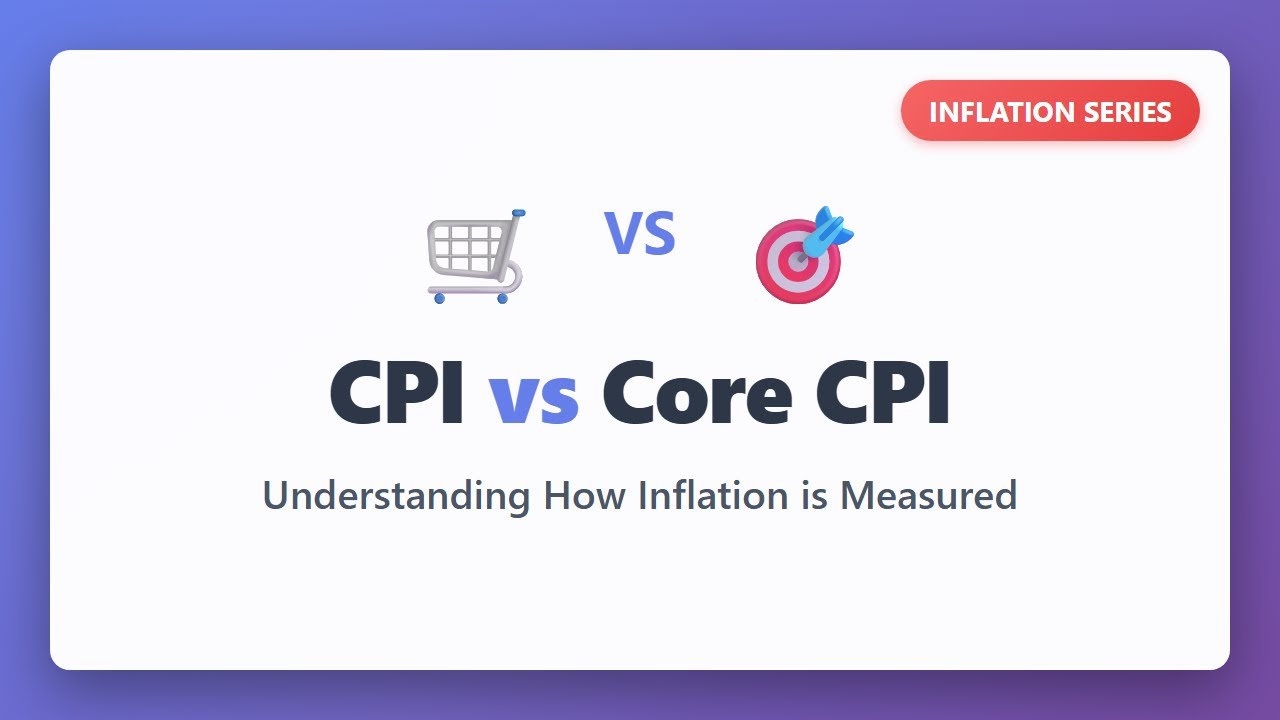 INFLATION SERIES

VS

CPI vs Core CPI

Understanding How Inflation is Measured